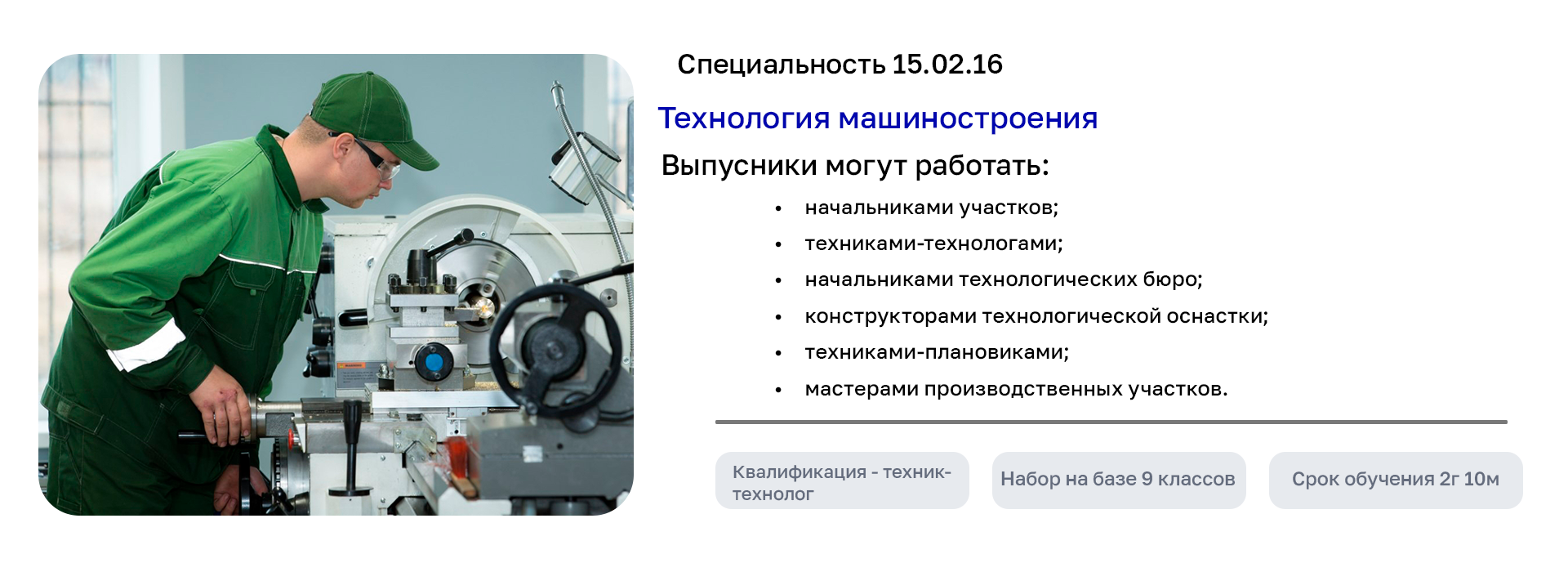 Специальность 15.02.16

Технология машиностроения

Выпусники могут работать:

• начальниками участков;
• техниками-технологами;
• начальниками технологических бюро;
• конструкторами технологической оснастки;
• техниками-плановиками;
• мастерами производственных участков.

Квалификация - техник-технолог

Набор на базе 9 классов

Срок обучения 2г 10м